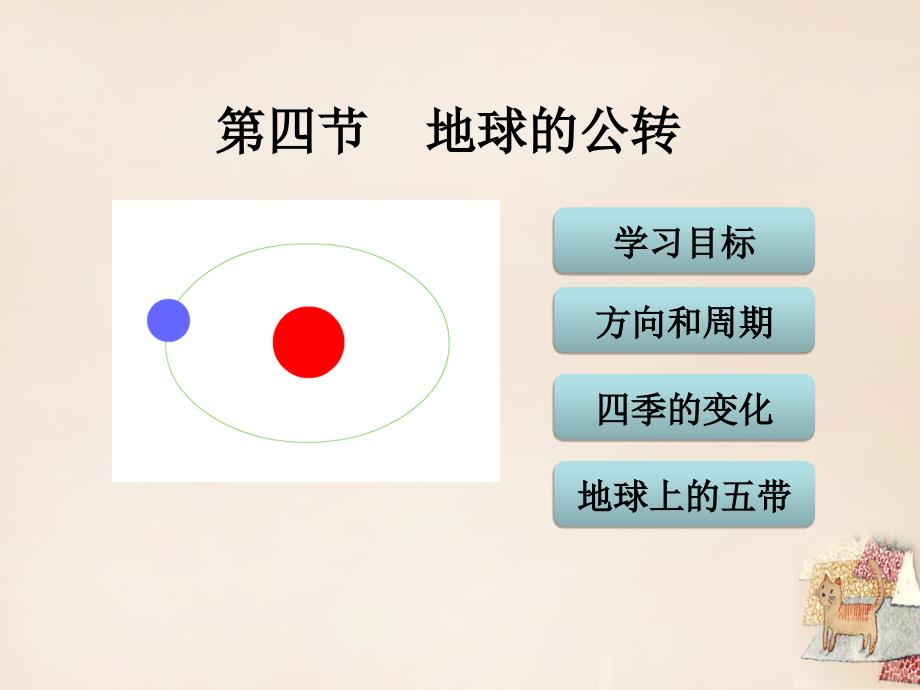 第四节　地球的公转

学习目标

方向和周期

四季的变化

地球上的五带